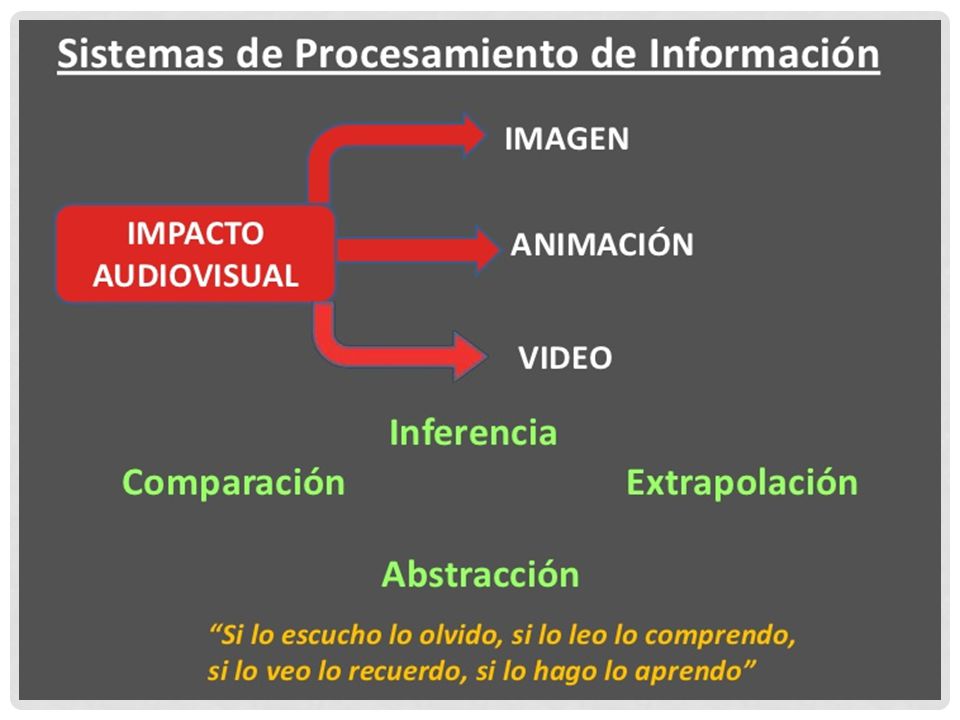 Sistemas de Procesamiento de Información

IMPACTO AUDIOVISUAL

IMAGEN

ANIMACIÓN

VIDEO

Inferencia

Comparación

Extrapolación

Abstracción

“Si lo escucho lo olvido, si lo leo lo comprendo, si lo veo lo recuerdo, si lo hago lo aprendo”